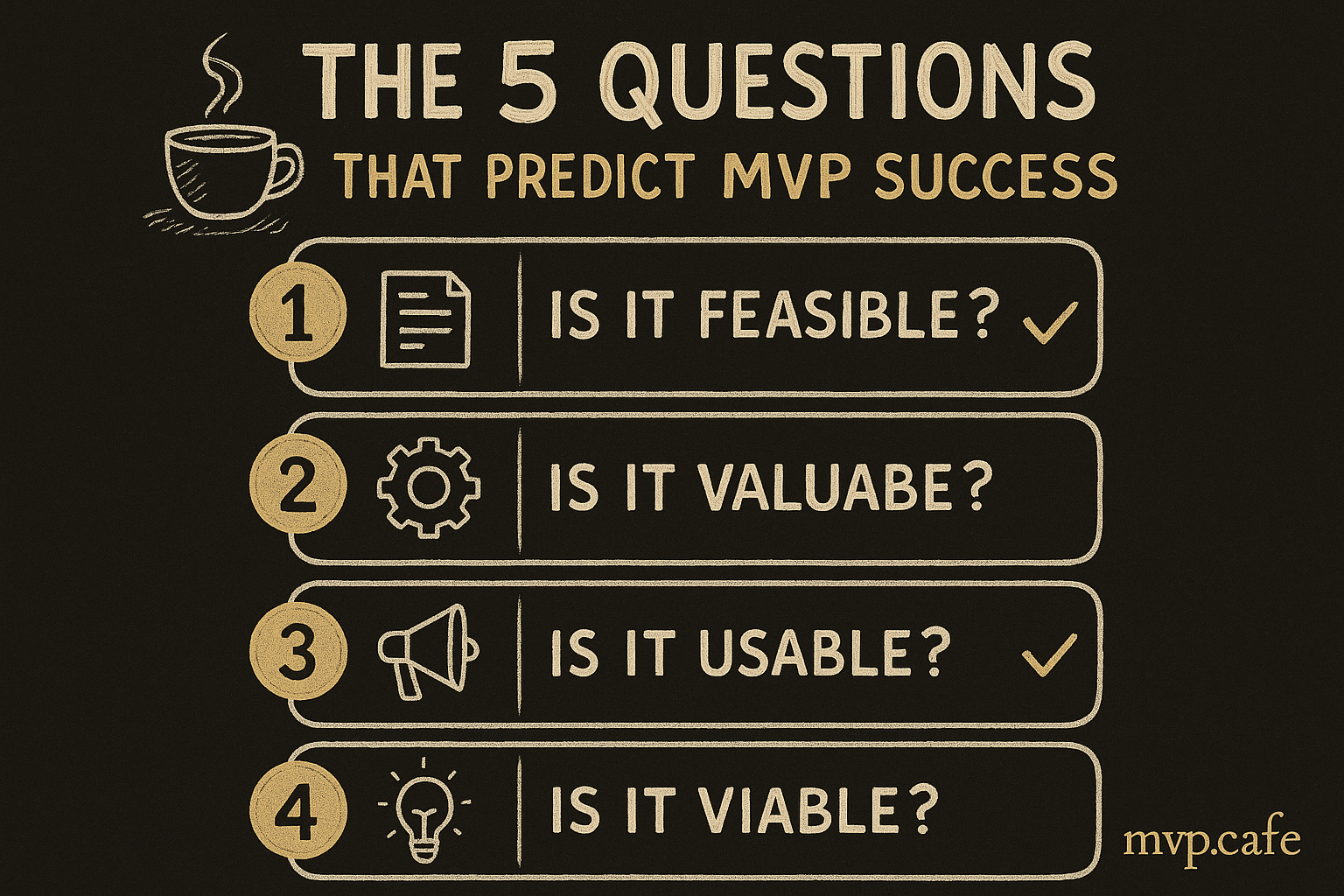 THE 5 QUESTIONS
THAT PREDICT MVP SUCCESS

1 IS IT FEASIBLE? ✓

2 IS IT VALUABE?

3 IS IT USABLE? ✓

4 IS IT VIABLE?

mvp.cafe